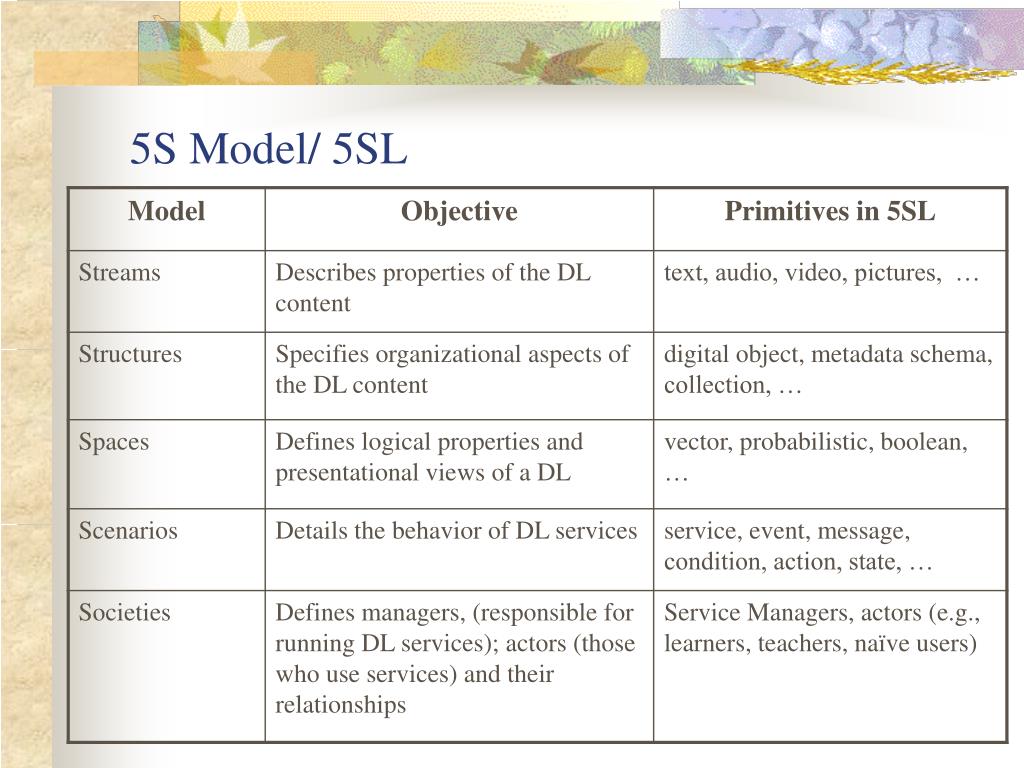 5S Model/ 5SL

| Model | Objective | Primitives in 5SL |
|---|---|---|
| Streams | Describes properties of the DL content | text, audio, video, pictures, … |
| Structures | Specifies organizational aspects of the DL content | digital object, metadata schema, collection, … |
| Spaces | Defines logical properties and presentational views of a DL | vector, probabilistic, boolean, … |
| Scenarios | Details the behavior of DL services | service, event, message, condition, action, state, … |
| Societies | Defines managers, (responsible for running DL services); actors (those who use services) and their relationships | Service Managers, actors (e.g., learners, teachers, naïve users) |